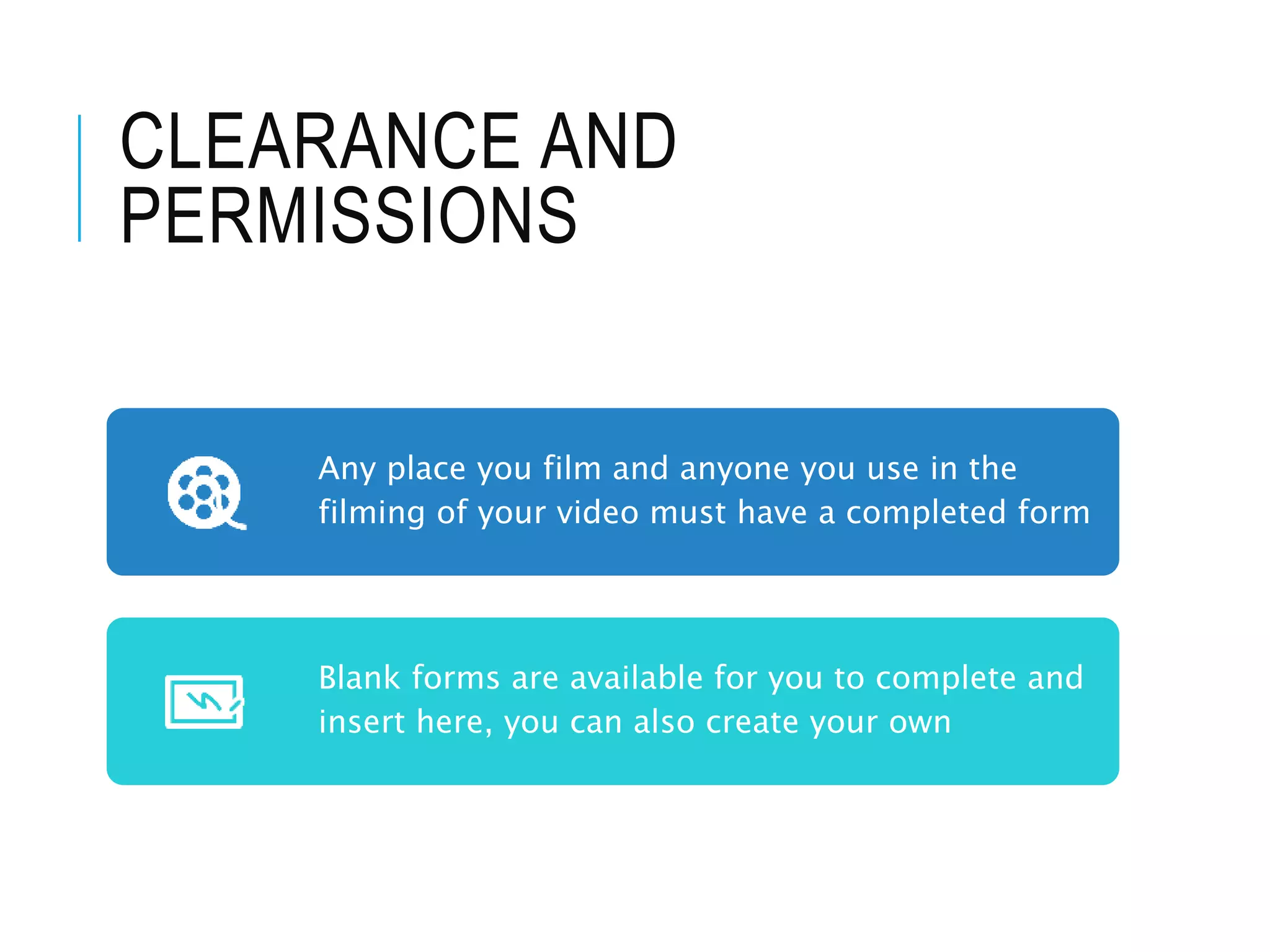 CLEARANCE AND PERMISSIONS

Any place you film and anyone you use in the filming of your video must have a completed form

Blank forms are available for you to complete and insert here, you can also create your own